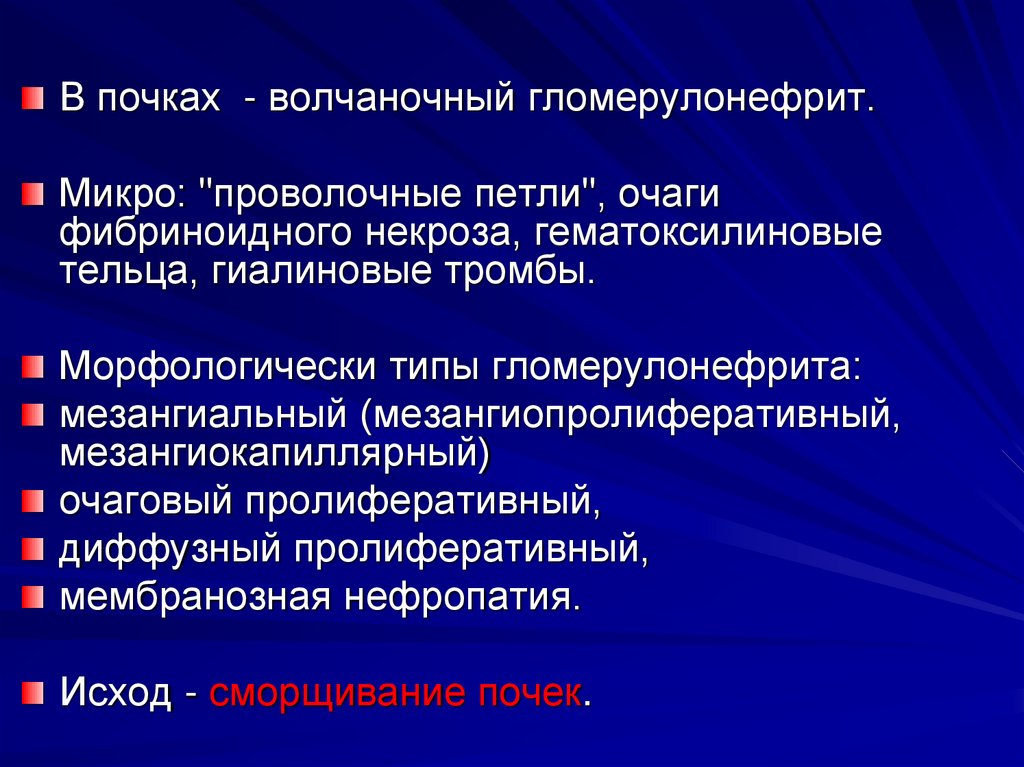 В почках  - волчаночный гломерулонефрит.

Микро: "проволочные петли", очаги фибриноидного некроза, гематоксилиновые тельца, гиалиновые тромбы.

Морфологически типы гломерулонефрита:
мезангиальный (мезангиопролиферативный, мезангиокапиллярный)
очаговый пролиферативный,
диффузный пролиферативный,
мембранозная нефропатия.

Исход - сморщивание почек.